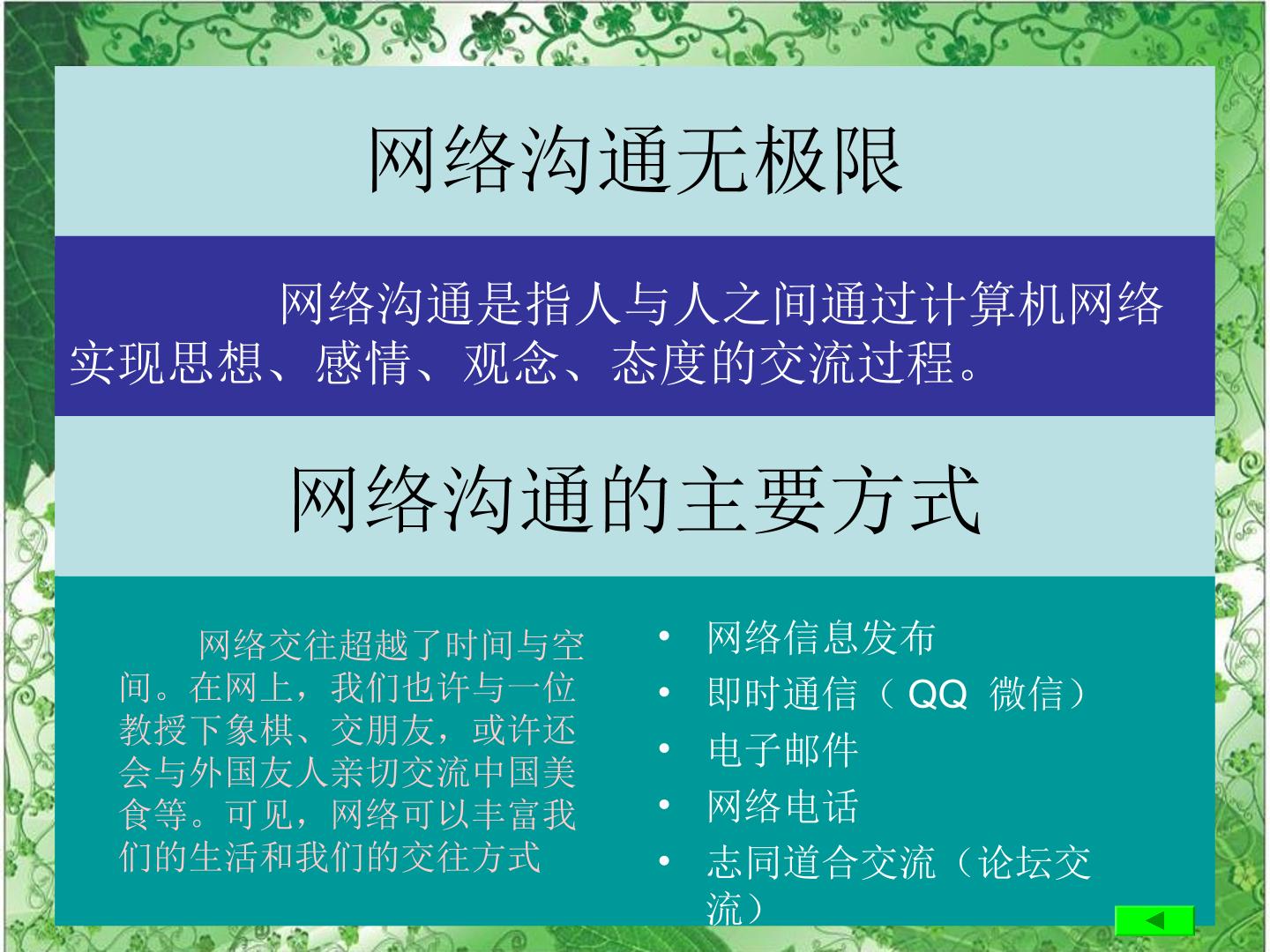 网络沟通无极限

网络沟通是指人与人之间通过计算机网络实现思想、感情、观念、态度的交流过程。

网络沟通的主要方式

网络交往超越了时间与空间。在网上，我们也许与一位教授下象棋、交朋友，或许还会与外国友人亲切交流中国美食等。可见，网络可以丰富我们的生活和我们的交往方式

• 网络信息发布
• 即时通信（ QQ 微信）
• 电子邮件
• 网络电话
• 志同道合交流（论坛交流）